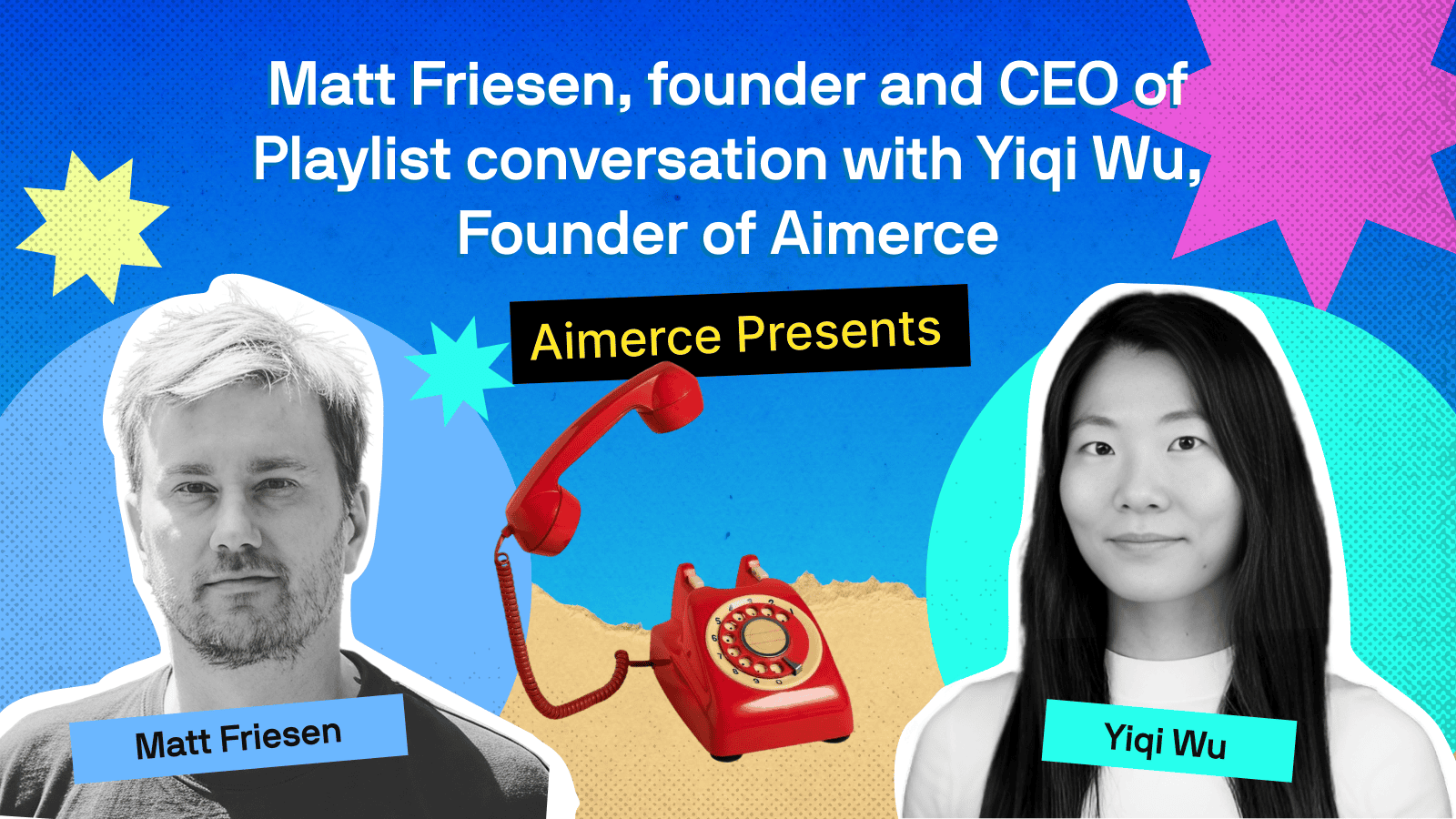 Matt Friesen, founder and CEO of Playlist conversation with Yiqi Wu, Founder of Aimerce

Aimerce Presents

Matt Friesen

Yiqi Wu